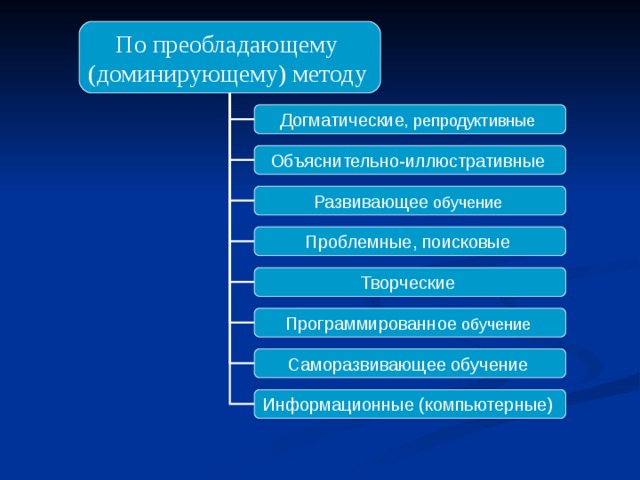 По преобладающему (доминирующему) методу

Догматические, репродуктивные

Объяснительно-иллюстративные

Развивающее обучение

Проблемные, поисковые

Творческие

Программированное обучение

Саморазвивающее обучение

Информационные (компьютерные)